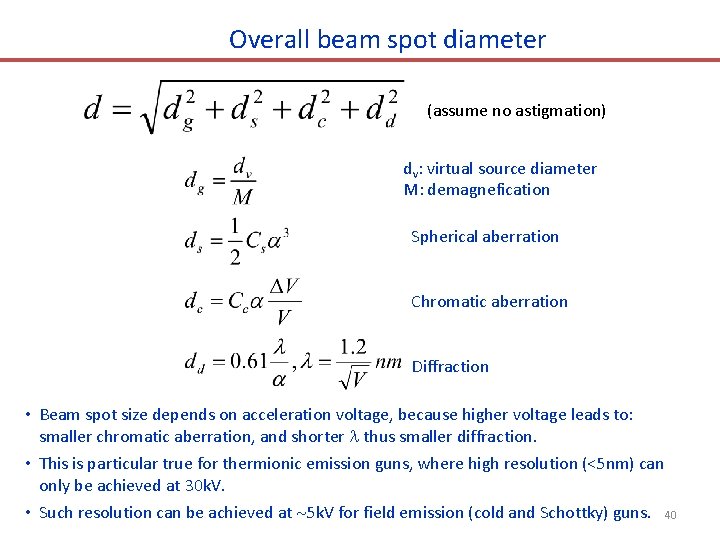 Overall beam spot diameter

$d = \sqrt{d_g^2 + d_s^2 + d_c^2 + d_d^2}$ (assume no astigmation)

$d_g = \frac{d_v}{M}$

$d_v$: virtual source diameter
M: demagnefication

$d_s = \frac{1}{2} C_s \alpha^3$

Spherical aberration

$d_c = C_c \alpha \frac{\Delta V}{V}$

Chromatic aberration

$d_d = 0.61 \frac{\lambda}{\alpha}, \lambda = \frac{1.2}{\sqrt{V}} nm$

Diffraction

• Beam spot size depends on acceleration voltage, because higher voltage leads to: smaller chromatic aberration, and shorter $\lambda$ thus smaller diffraction.

• This is particular true for thermionic emission guns, where high resolution (<5nm) can only be achieved at 30kV.

• Such resolution can be achieved at ~5kV for field emission (cold and Schottky) guns.

40